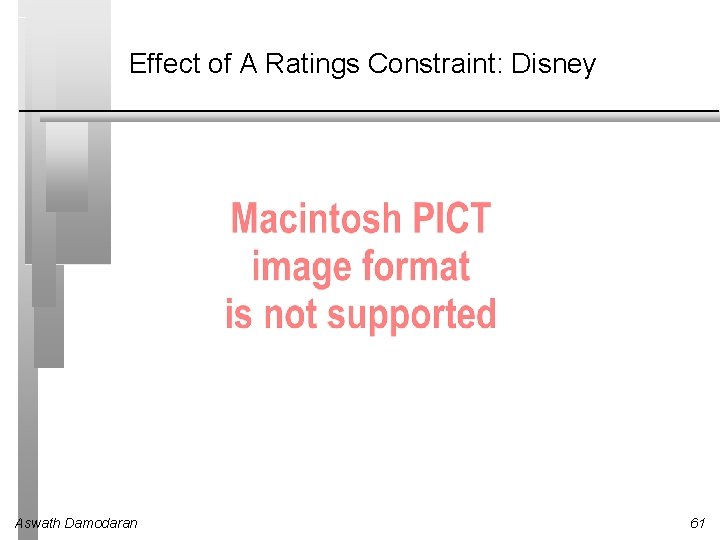 Effect of A Ratings Constraint: Disney

Macintosh PICT image format is not supported

Aswath Damodaran

61